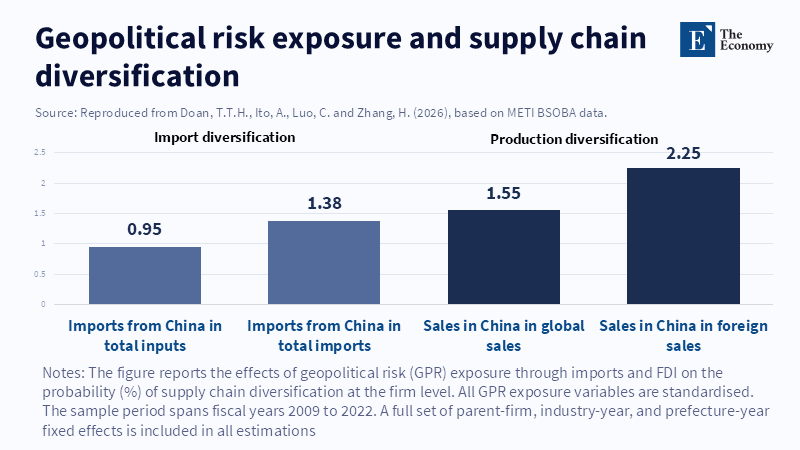 Geopolitical risk exposure and supply chain diversification

E The Economy

Source: Reproduced from Doan, T.T.H., Ito, A., Luo, C. and Zhang, H. (2026), based on METI BSOBA data.

Import diversification

Production diversification

2.5
2
1.5
1
0.5
0

0.95
1.38
1.55
2.25

Imports from China in total inputs

Imports from China in total imports

Sales in China in global sales

Sales in China in foreign sales

Notes: The figure reports the effects of geopolitical risk (GPR) exposure through imports and FDI on the probability (%) of supply chain diversification at the firm level. All GPR exposure variables are standardised. The sample period spans fiscal years 2009 to 2022. A full set of parent-firm, industry-year, and prefecture-year fixed effects is included in all estimations